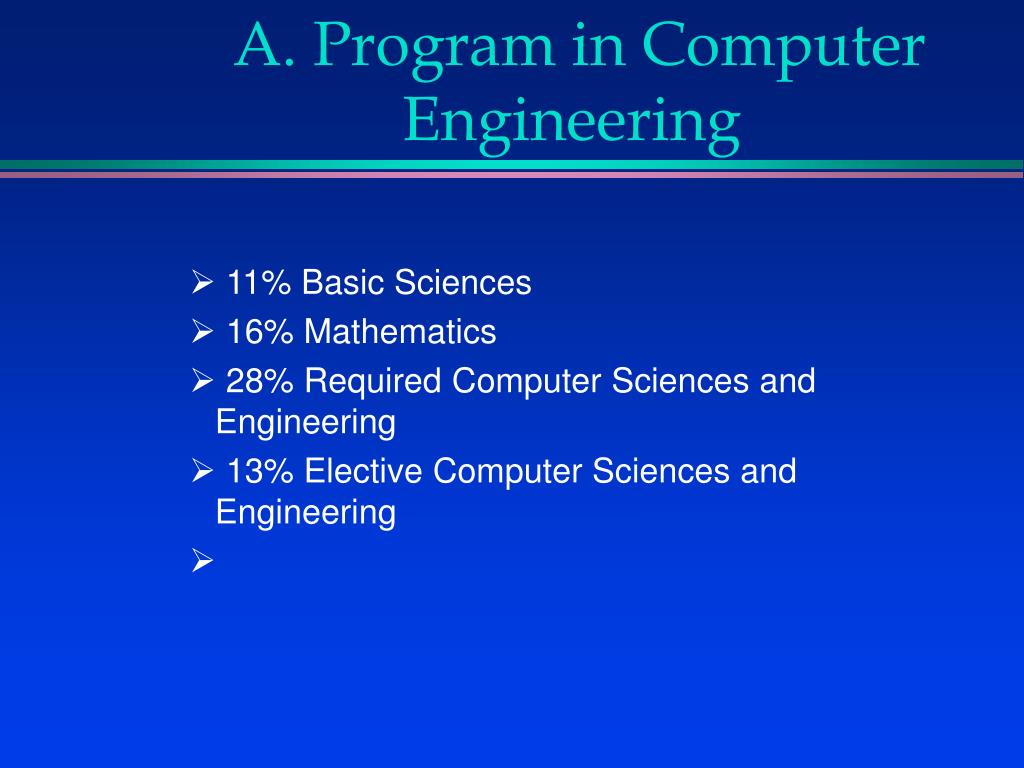 A. Program in Computer Engineering

➢ 11% Basic Sciences
➢ 16% Mathematics
➢ 28% Required Computer Sciences and Engineering
➢ 13% Elective Computer Sciences and Engineering
➢